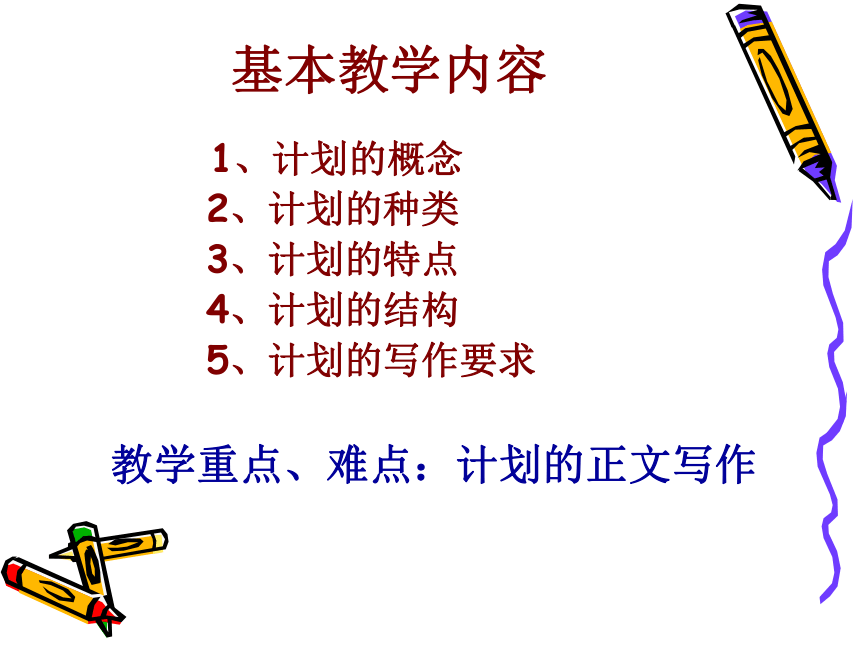 基本教学内容

1、计划的概念
2、计划的种类
3、计划的特点
4、计划的结构
5、计划的写作要求

教学重点、难点：计划的正文写作